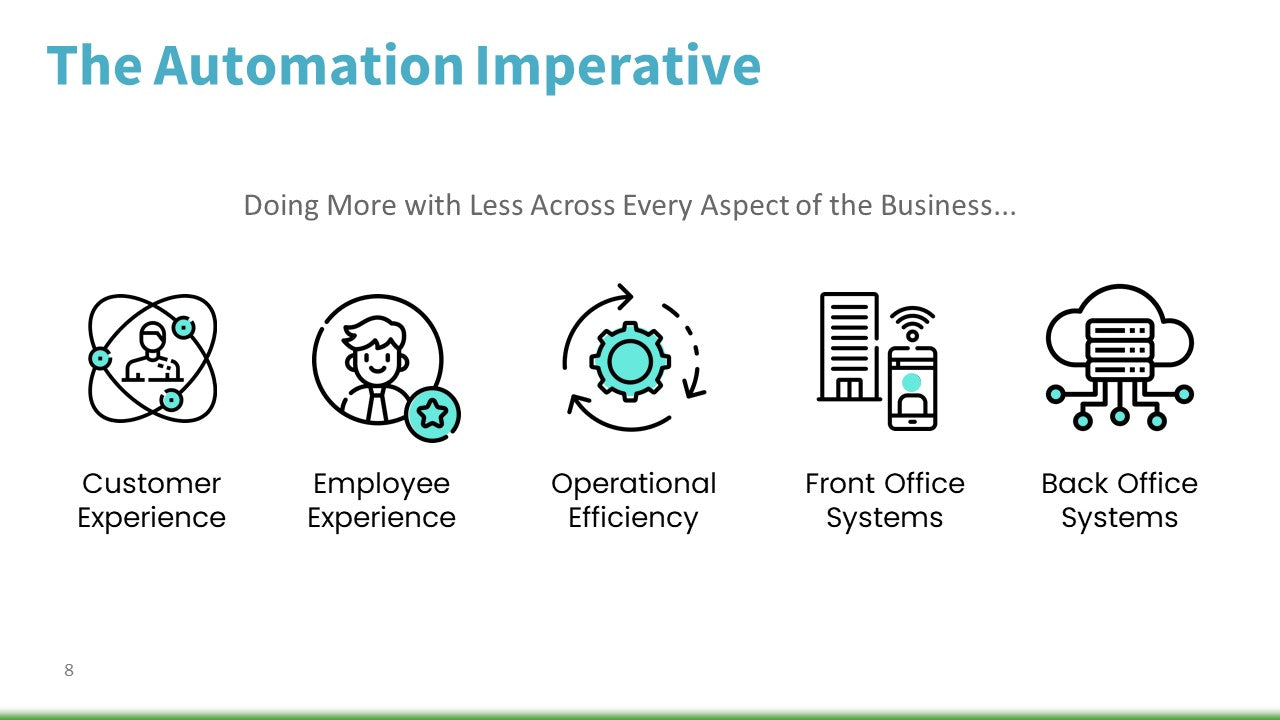 The Automation Imperative

Doing More with Less Across Every Aspect of the Business...

Customer Experience

Employee Experience

Operational Efficiency

Front Office Systems

Back Office Systems

8